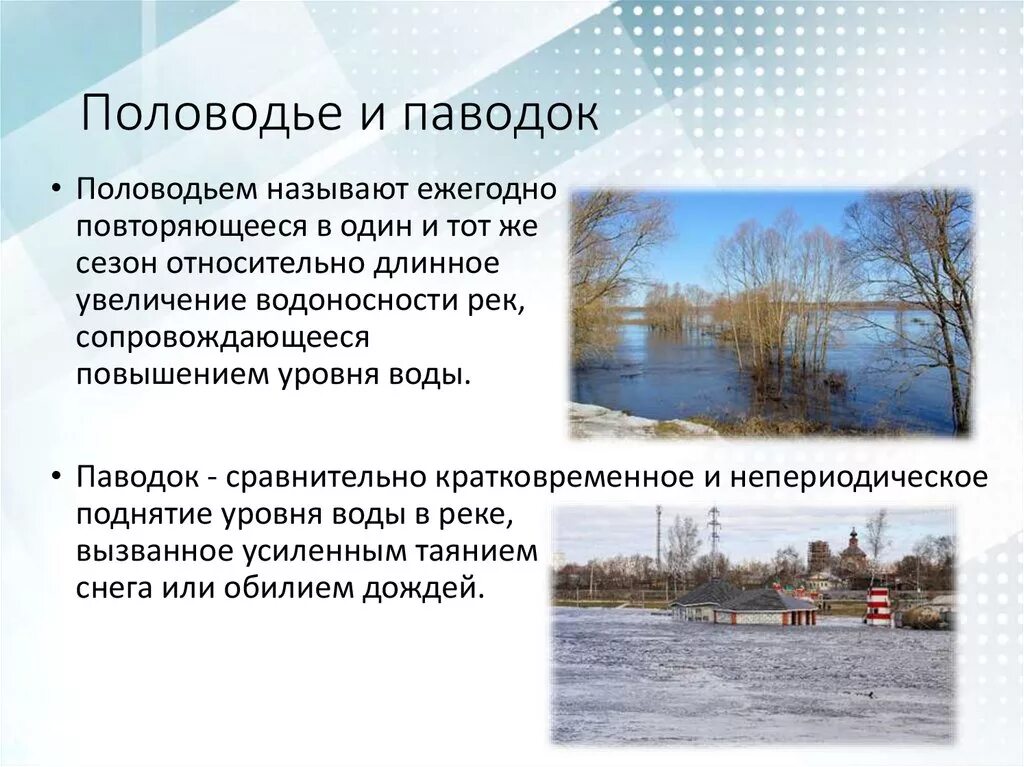 Половодье и паводок

• Половодьем называют ежегодно повторяющееся в один и тот же сезон относительно длинное увеличение водоносности рек, сопровождающееся повышением уровня воды.

• Паводок - сравнительно кратковременное и непериодическое поднятие уровня воды в реке, вызванное усиленным таянием снега или обилием дождей.